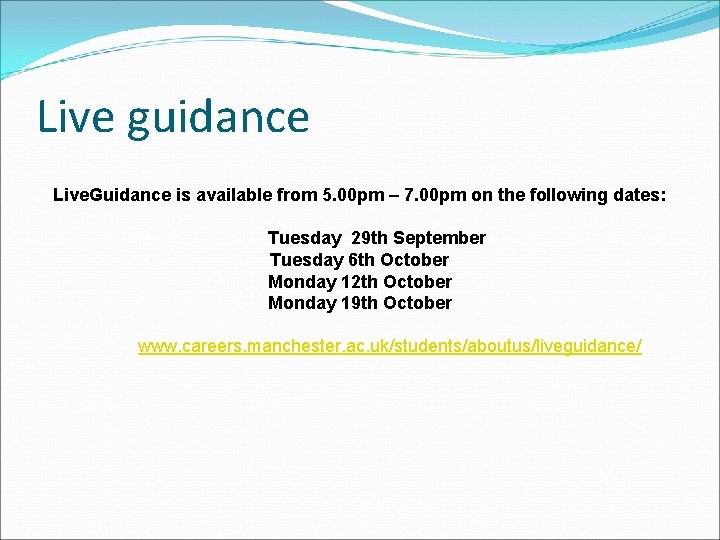 Live guidance

LiveGuidance is available from 5.00pm – 7.00pm on the following dates:

Tuesday 29th September
Tuesday 6th October
Monday 12th October
Monday 19th October

www.careers.manchester.ac.uk/students/aboutus/liveguidance/